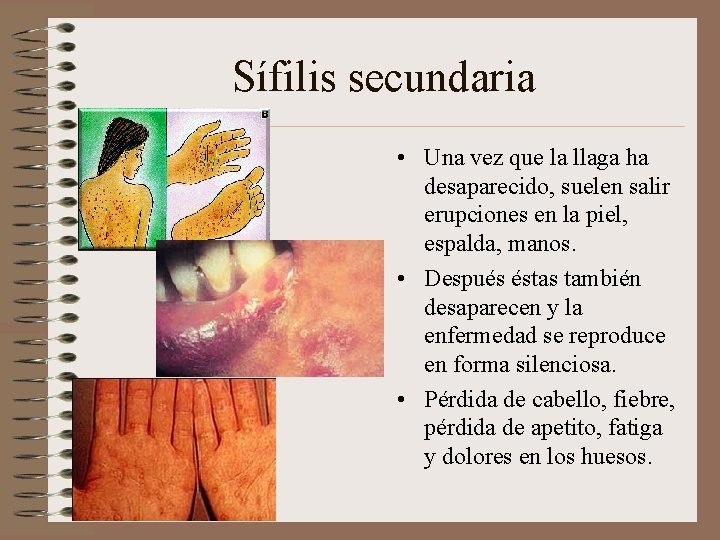 Sífilis secundaria

B

• Una vez que la llaga ha desaparecido, suelen salir erupciones en la piel, espalda, manos.

• Después éstas también desaparecen y la enfermedad se reproduce en forma silenciosa.

• Pérdida de cabello, fiebre, pérdida de apetito, fatiga y dolores en los huesos.